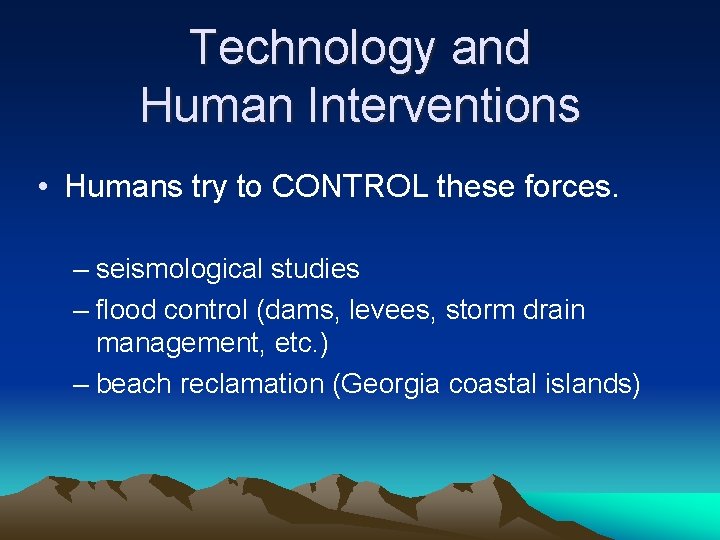 Technology and Human Interventions

• Humans try to CONTROL these forces.

– seismological studies
– flood control (dams, levees, storm drain management, etc.)
– beach reclamation (Georgia coastal islands)